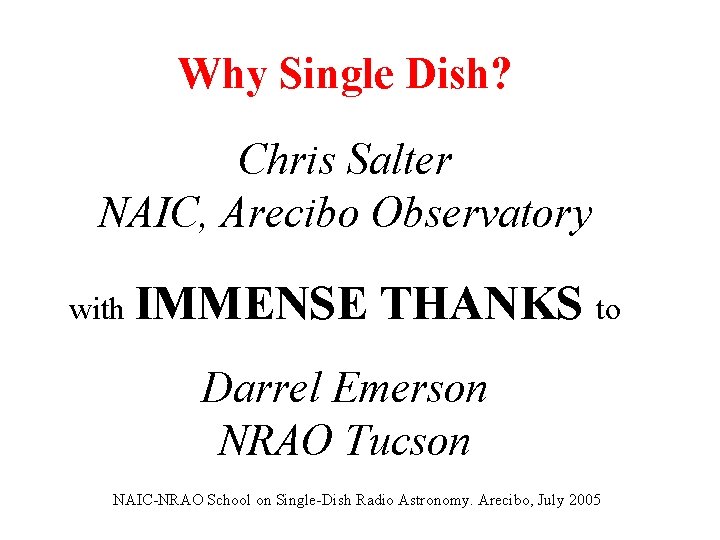 Why Single Dish?

Chris Salter
NAIC, Arecibo Observatory

with IMMENSE THANKS to

Darrel Emerson
NRAO Tucson

NAIC-NRAO School on Single-Dish Radio Astronomy. Arecibo, July 2005